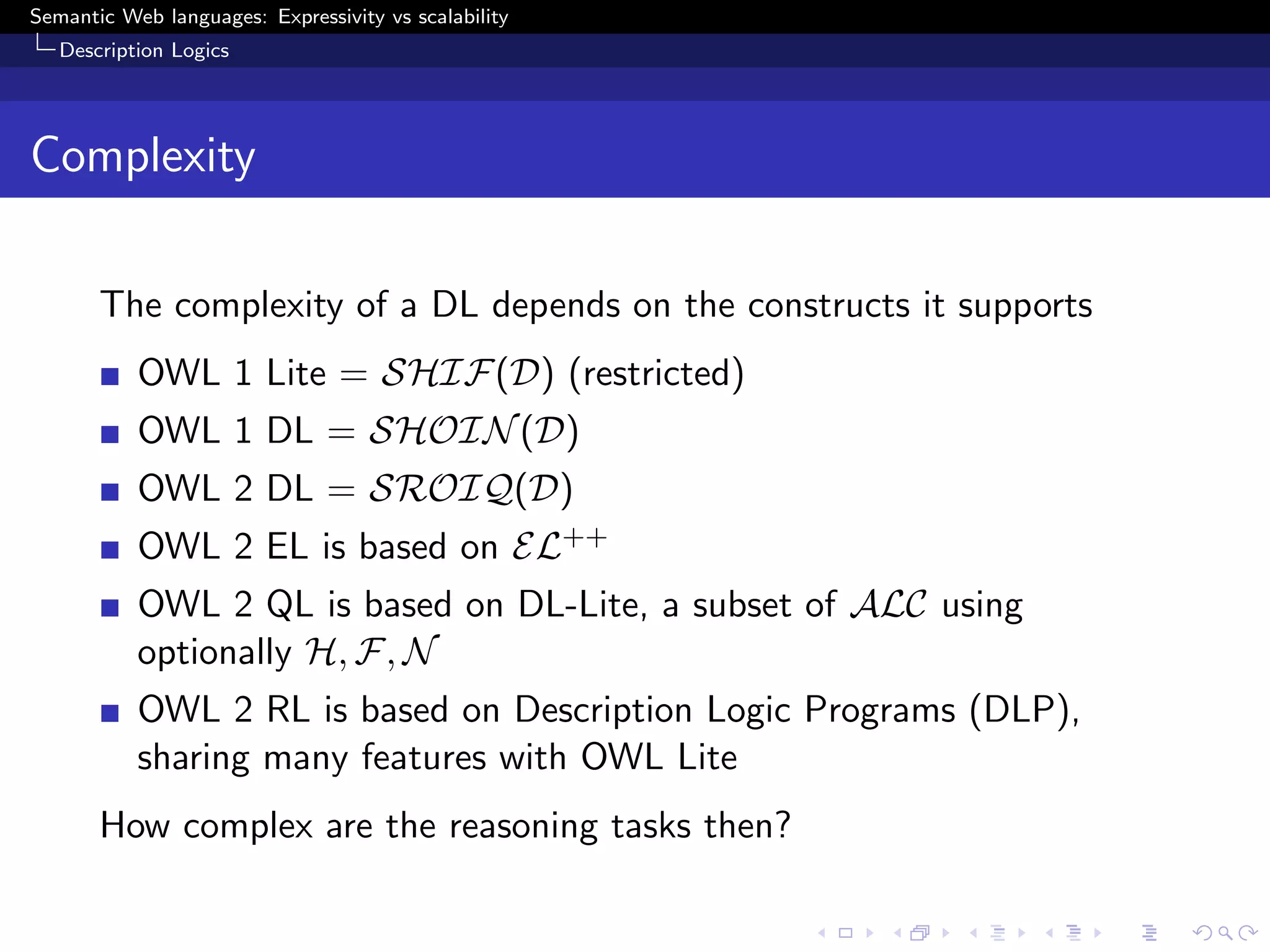 Semantic Web languages: Expressivity vs scalability
Description Logics

Complexity

The complexity of a DL depends on the constructs it supports

- OWL 1 Lite = $\mathcal{SHIF}(\mathcal{D})$ (restricted)
- OWL 1 DL = $\mathcal{SHOIN}(\mathcal{D})$
- OWL 2 DL = $\mathcal{SROIQ}(\mathcal{D})$
- OWL 2 EL is based on $\mathcal{EL}^{++}$
- OWL 2 QL is based on DL-Lite, a subset of $\mathcal{ALC}$ using optionally $\mathcal{H}, \mathcal{F}, \mathcal{N}$
- OWL 2 RL is based on Description Logic Programs (DLP), sharing many features with OWL Lite

How complex are the reasoning tasks then?